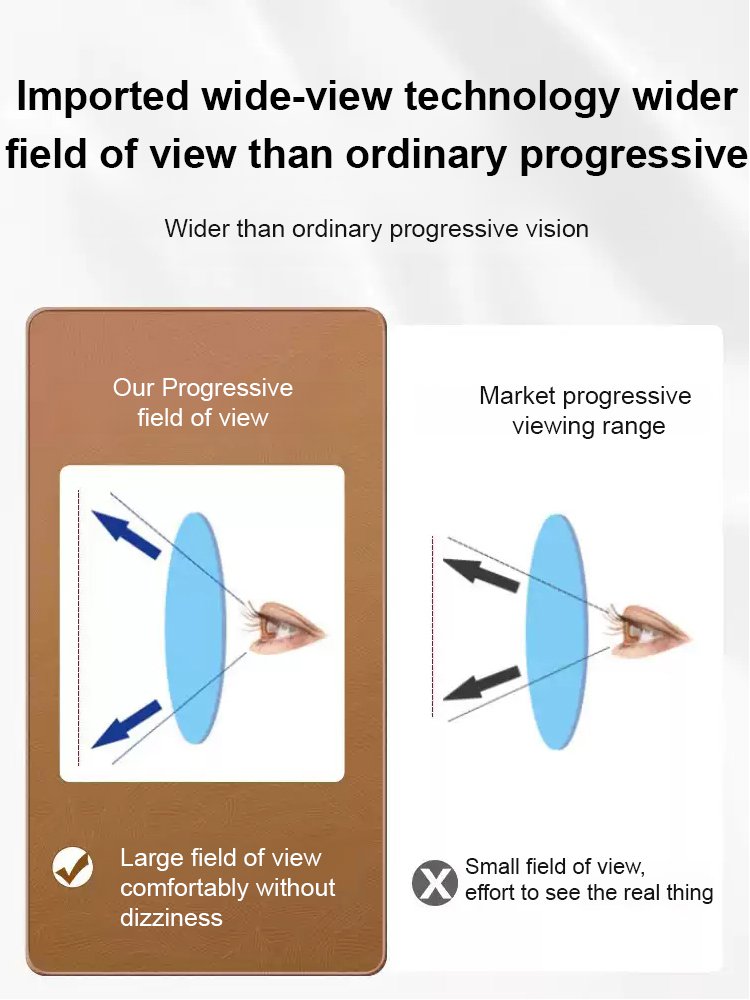 Imported wide-view technology wider field of view than ordinary progressive

Wider than ordinary progressive vision

Our Progressive field of view

Large field of view comfortably without dizziness

Market progressive viewing range

Small field of view, effort to see the real thing